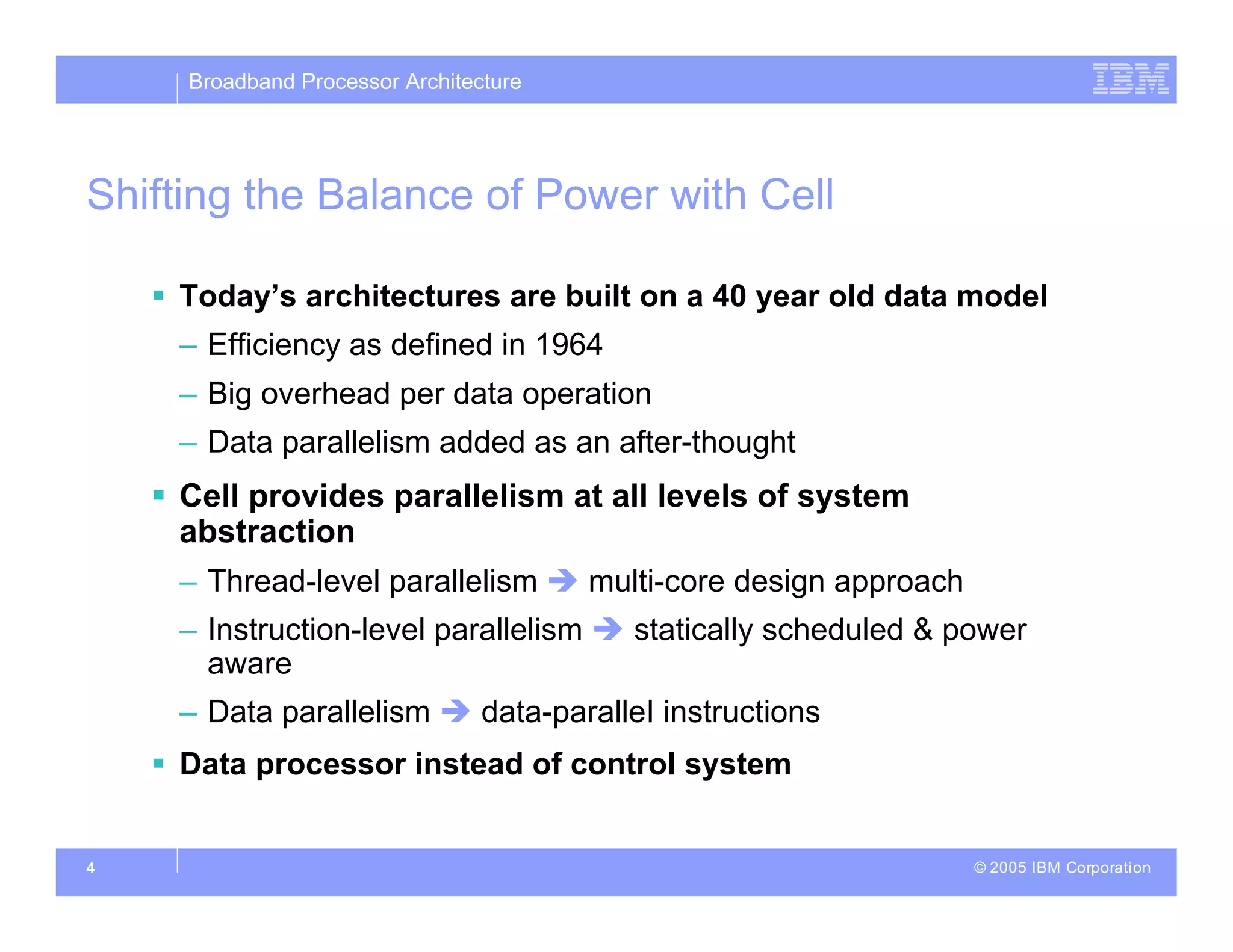 Broadband Processor Architecture

IBM

Shifting the Balance of Power with Cell

▪ Today's architectures are built on a 40 year old data model

– Efficiency as defined in 1964

– Big overhead per data operation

– Data parallelism added as an after-thought

▪ Cell provides parallelism at all levels of system abstraction

– Thread-level parallelism → multi-core design approach

– Instruction-level parallelism → statically scheduled & power aware

– Data parallelism → data-parallel instructions

▪ Data processor instead of control system

4

© 2005 IBM Corporation